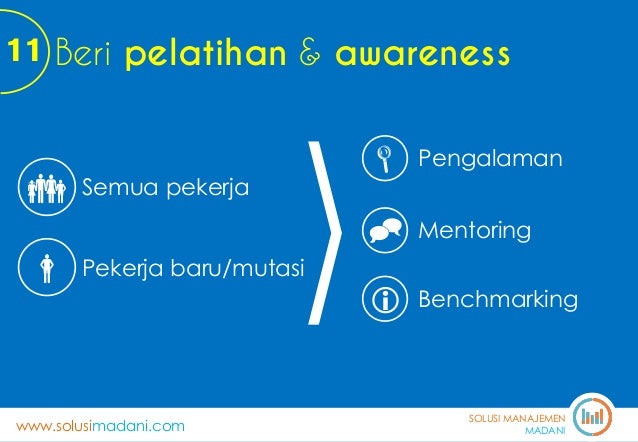 11 Beri pelatihan & awareness

Semua pekerja

Pekerja baru/mutasi

Pengalaman

Mentoring

Benchmarking

www.solusimadani.com

SOLUSI MANAJEMEN MADANI